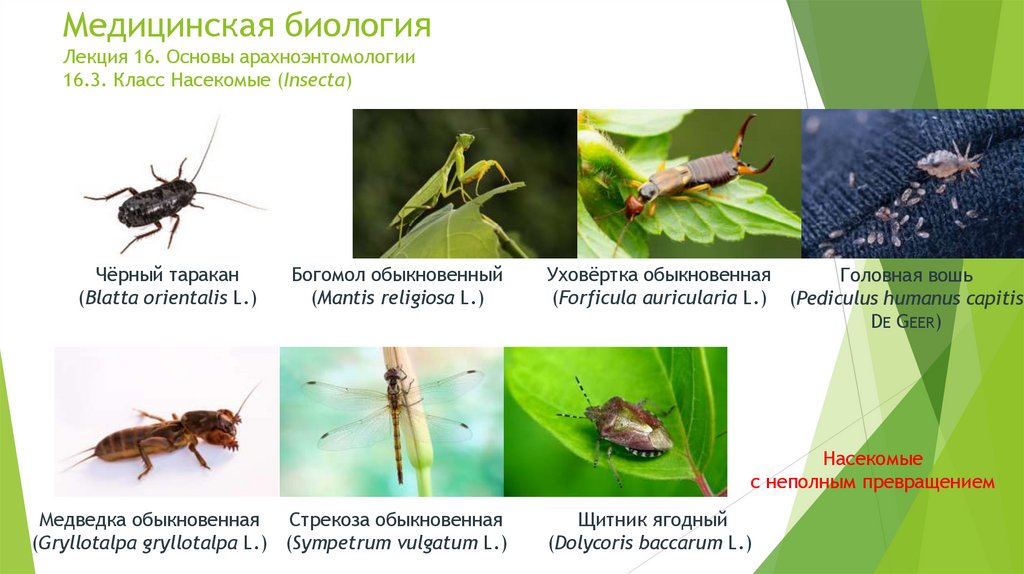 Медицинская биология
Лекция 16. Основы арахноэнтомологии
16.3. Класс Насекомые (Insecta)

Чёрный таракан
(Blatta orientalis L.)

Богомол обыкновенный
(Mantis religiosa L.)

Уховёртка обыкновенная
(Forficula auricularia L.)

Головная вошь
(Pediculus humanus capitis De Geer)

Медведка обыкновенная
(Gryllotalpa gryllotalpa L.)

Стрекоза обыкновенная
(Sympetrum vulgatum L.)

Щитник ягодный
(Dolycoris baccarum L.)

Насекомые
с неполным превращением